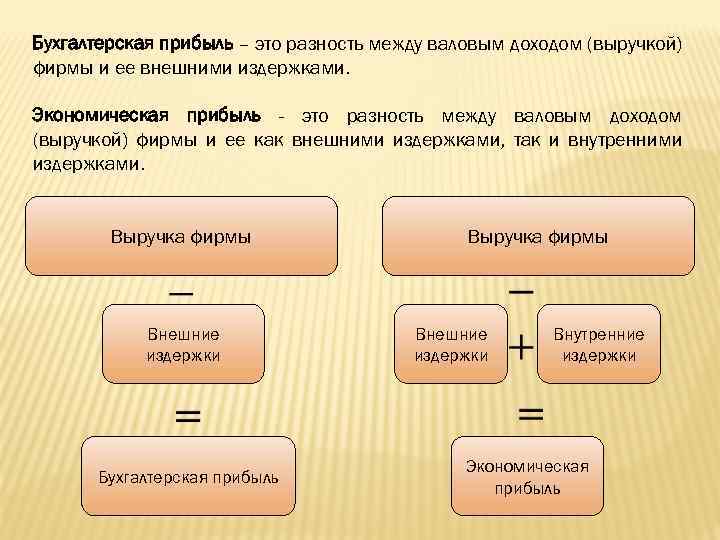 Бухгалтерская прибыль – это разность между валовым доходом (выручкой) фирмы и ее внешними издержками.

Экономическая прибыль - это разность между валовым доходом (выручкой) фирмы и ее как внешними издержками, так и внутренними издержками.

Выручка фирмы

–

Внешние издержки

=

Бухгалтерская прибыль

Выручка фирмы

–

Внешние издержки

+

Внутренние издержки

=

Экономическая прибыль